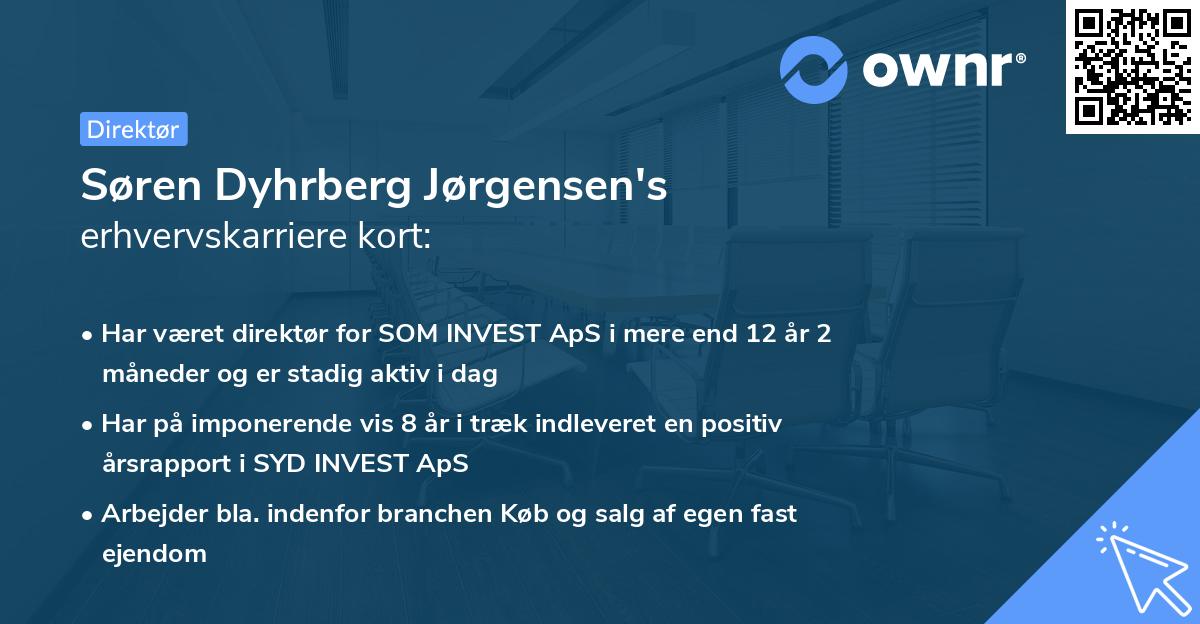 ownr®

Direktør

Søren Dyhrberg Jørgensen's erhvervskarriere kort:

• Har været direktør for SOM INVEST ApS i mere end 12 år 2 måneder og er stadig aktiv i dag

• Har på imponerende vis 8 år i træk indleveret en positiv årsrapport i SYD INVEST ApS

• Arbejder bla. indenfor branchen Køb og salg af egen fast ejendom